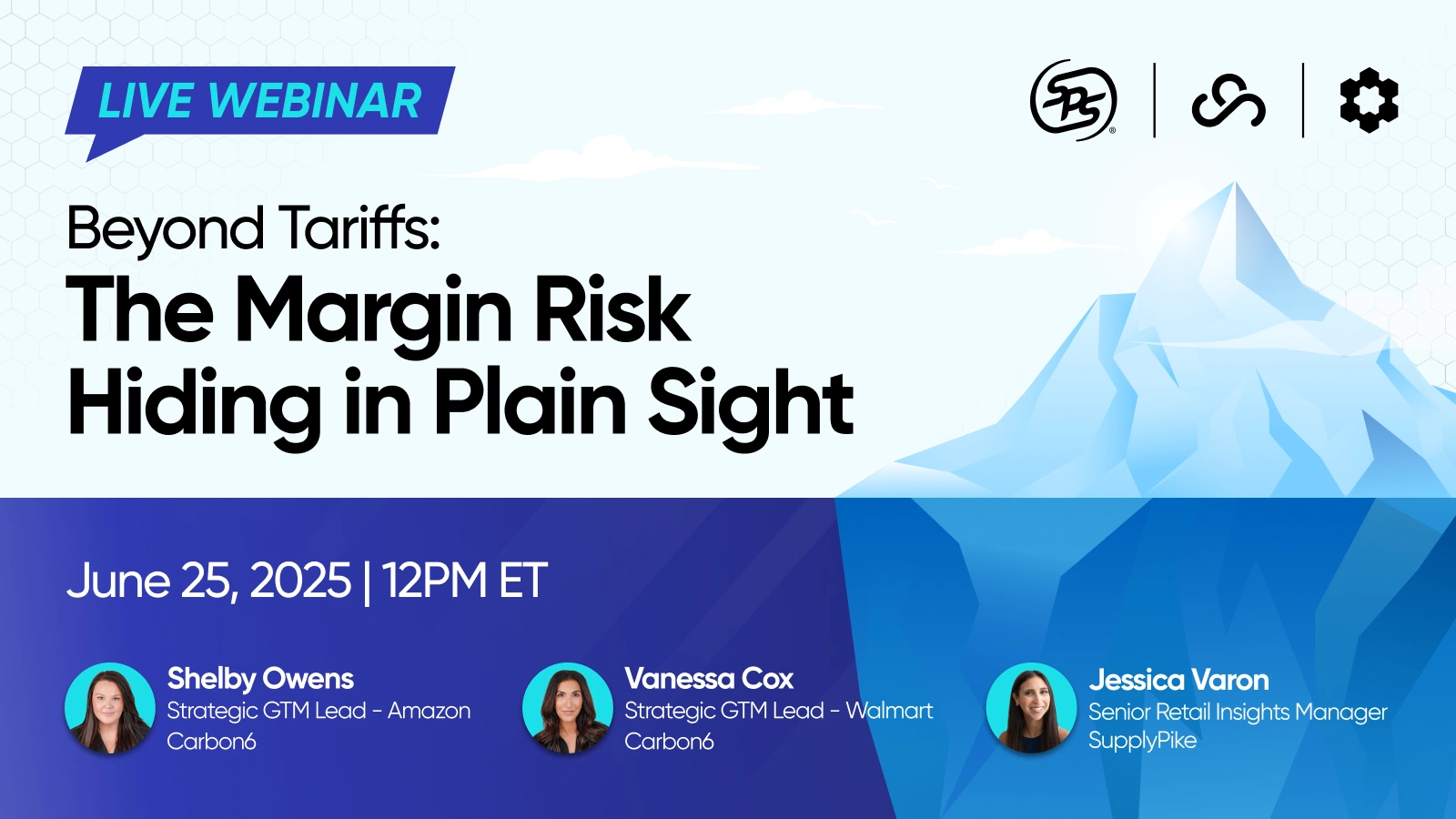 LIVE WEBINAR

SPS

Beyond Tariffs:
The Margin Risk Hiding in Plain Sight

June 25, 2025 | 12PM ET

Shelby Owens
Strategic GTM Lead - Amazon
Carbon6

Vanessa Cox
Strategic GTM Lead - Walmart
Carbon6

Jessica Varon
Senior Retail Insights Manager
SupplyPike